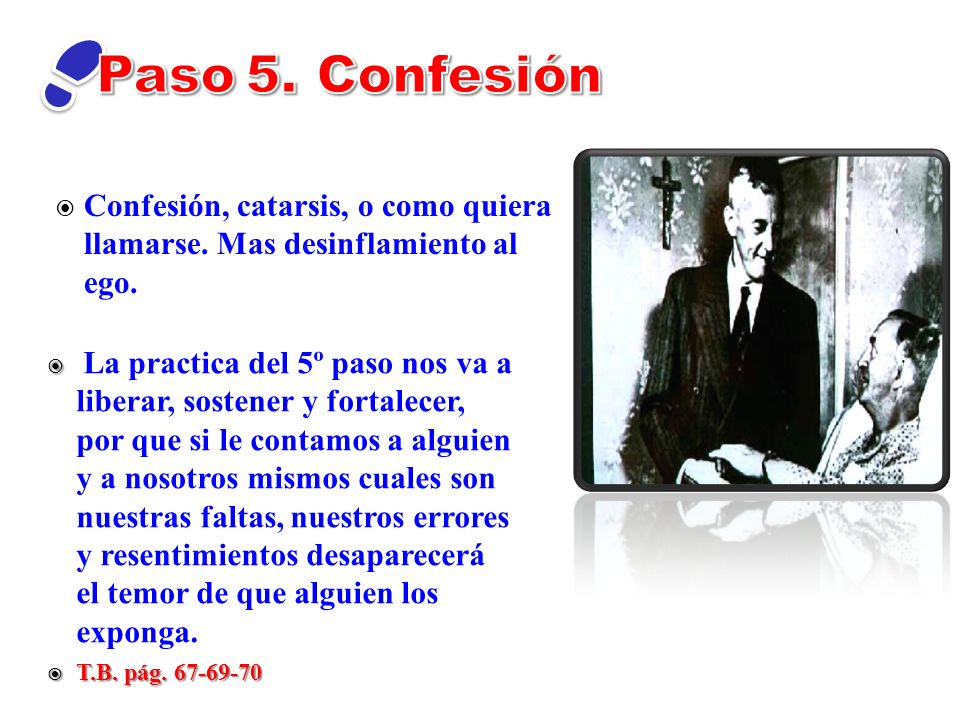 Paso 5. Confesión

Confesión, catarsis, o como quiera llamarse. Mas desinflamiento al ego.

La practica del 5º paso nos va a liberar, sostener y fortalecer, por que si le contamos a alguien y a nosotros mismos cuales son nuestras faltas, nuestros errores y resentimientos desaparecerá el temor de que alguien los exponga.

T.B. pág. 67-69-70